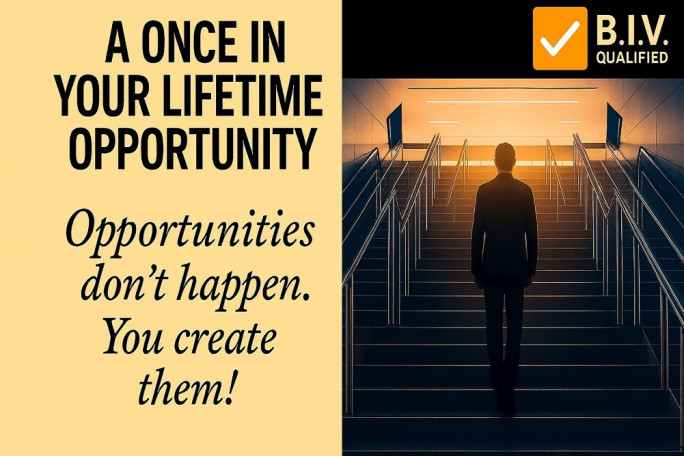 A ONCE IN YOUR LIFETIME OPPORTUNITY

Opportunities don't happen. You create them!

B.I.V.
QUALIFIED